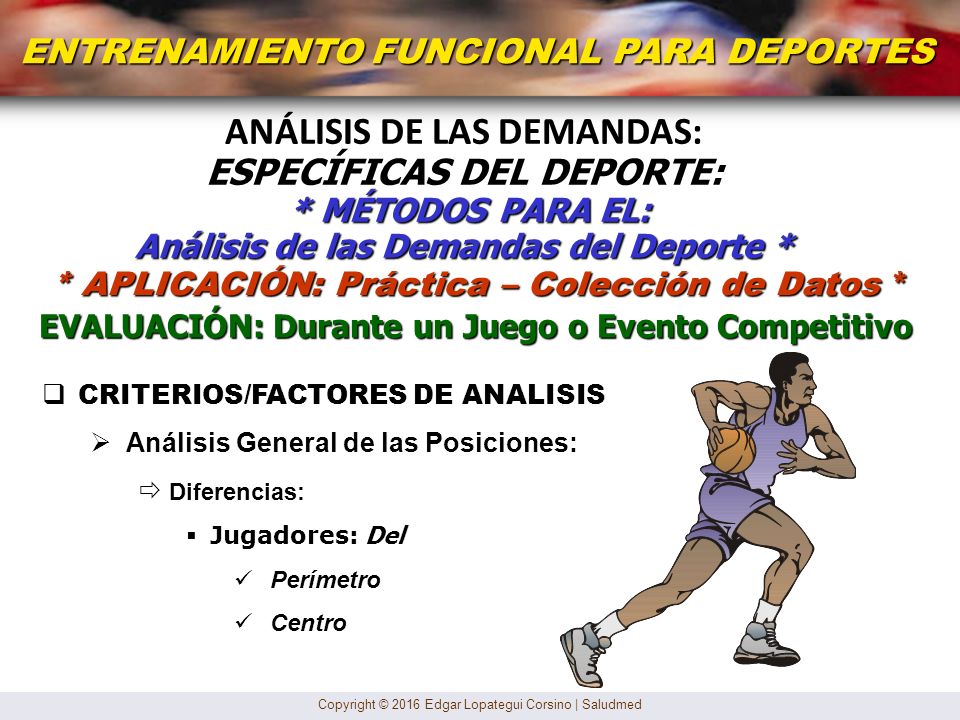 ENTRENAMIENTO FUNCIONAL PARA DEPORTES

ANÁLISIS DE LAS DEMANDAS:
ESPECÍFICAS DEL DEPORTE:
* MÉTODOS PARA EL:
Análisis de las Demandas del Deporte *
* APLICACIÓN: Práctica – Colección de Datos *
EVALUACIÓN: Durante un Juego o Evento Competitivo

❑ CRITERIOS/FACTORES DE ANALISIS

➢ Análisis General de las Posiciones:

⇨ Diferencias:

▪ Jugadores: Del

✓ Perímetro

✓ Centro

Copyright © 2016 Edgar Lopategui Corsino | Saludmed